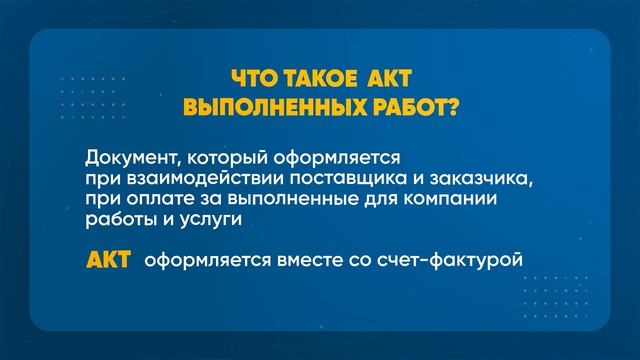 ЧТО ТАКОЕ АКТ ВЫПОЛНЕННЫХ РАБОТ?

Документ, который оформляется при взаимодействии поставщика и заказчика, при оплате за выполненные для компании работы и услуги

АКТ оформляется вместе со счет-фактурой